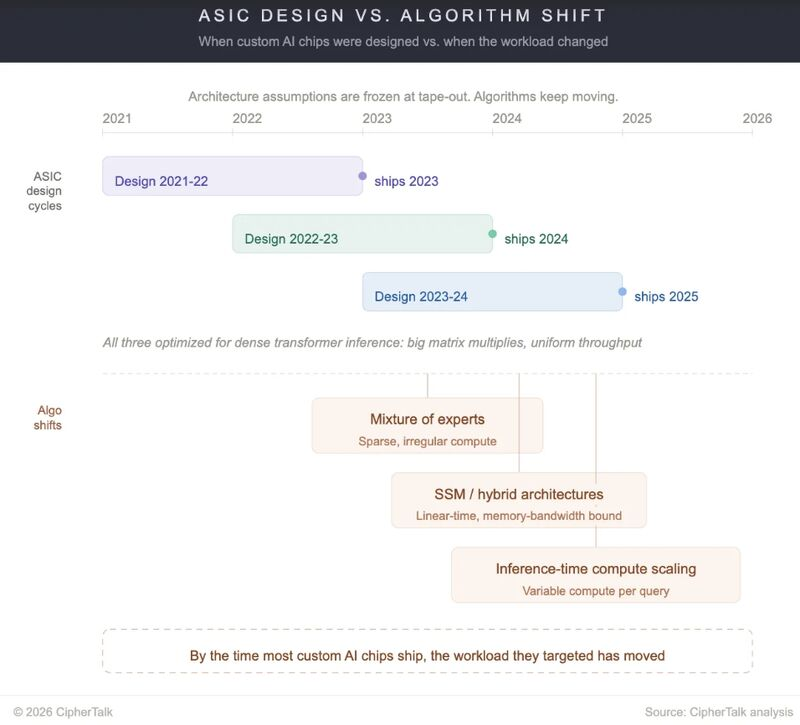 ASIC DESIGN VS. ALGORITHM SHIFT

When custom AI chips were designed vs. when the workload changed

Architecture assumptions are frozen at tape-out. Algorithms keep moving.

2021 2022 2023 2024 2025 2026

ASIC design cycles

Design 2021-22 ships 2023

Design 2022-23 ships 2024

Design 2023-24 ships 2025

All three optimized for dense transformer inference: big matrix multiplies, uniform throughput

Algo shifts

Mixture of experts
Sparse, irregular compute

SSM / hybrid architectures
Linear-time, memory-bandwidth bound

Inference-time compute scaling
Variable compute per query

By the time most custom AI chips ship, the workload they targeted has moved

© 2026 CipherTalk

Source: CipherTalk analysis